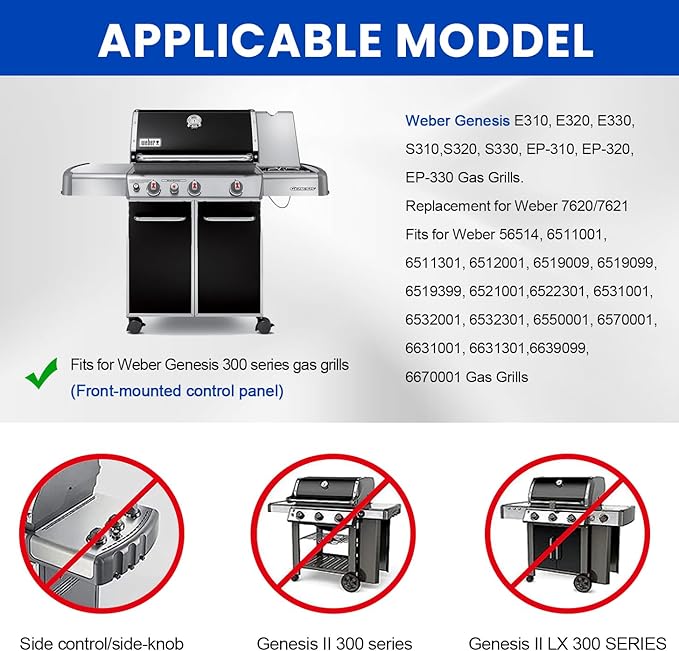 APPLICABLE MODDEL

weber

Weber Genesis E310, E320, E330, S310,S320, S330, EP-310, EP-320, EP-330 Gas Grills.
Replacement for Weber 7620/7621
Fits for Weber 56514, 6511001, 6511301, 6512001, 6519009, 6519099, 6519399, 6521001,6522301, 6531001, 6532001, 6532301, 6550001, 6570001, 6631001, 6631301,6639099, 6670001 Gas Grills

Fits for Weber Genesis 300 series gas grills
(Front-mounted control panel)

Side control/side-knob

Genesis II 300 series

Genesis II LX 300 SERIES